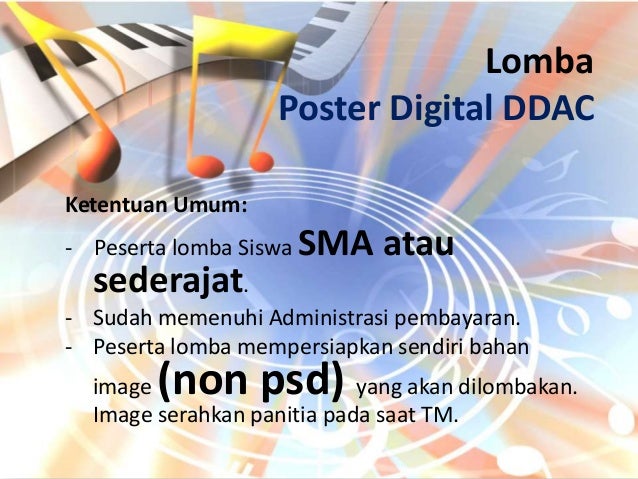 Lomba
Poster Digital DDAC

Ketentuan Umum:
- Peserta lomba Siswa SMA atau sederajat.
- Sudah memenuhi Administrasi pembayaran.
- Peserta lomba mempersiapkan sendiri bahan image (non psd) yang akan dilombakan. Image serahkan panitia pada saat TM.